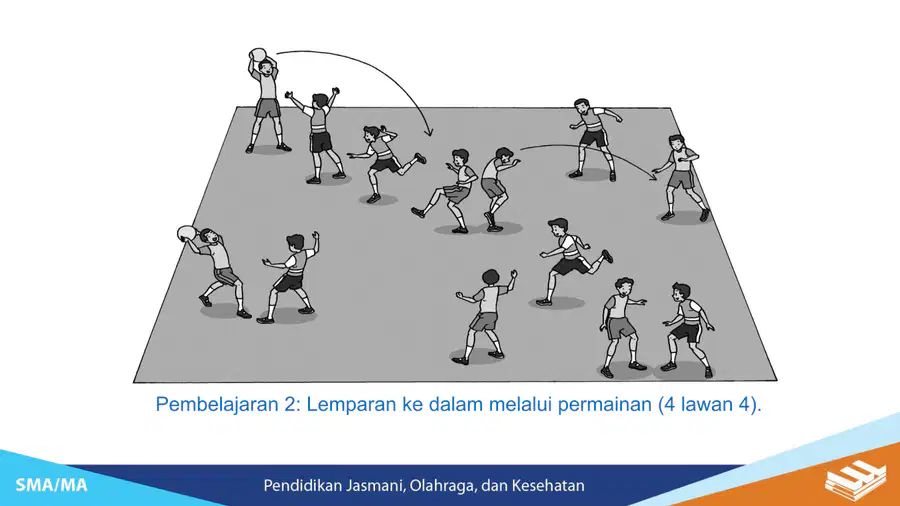 Pembelajaran 2: Lemparan ke dalam melalui permainan (4 lawan 4).

SMA/MA

Pendidikan Jasmani, Olahraga, dan Kesehatan